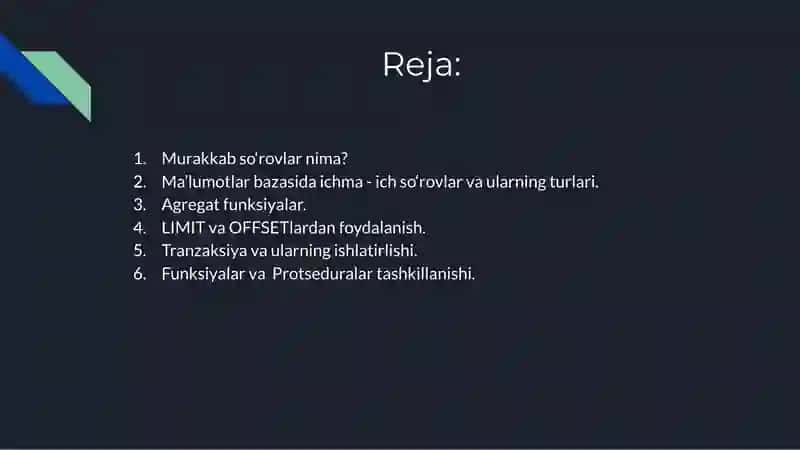 Reja:

1. Murakkab so'rovlar nima?
2. Ma'lumotlar bazasida ichma - ich so'rovlar va ularning turlari.
3. Agregat funksiyalar.
4. LIMIT va OFFSETlardan foydalanish.
5. Tranzaksiya va ularning ishlatirlishi.
6. Funksiyalar va Protseduralar tashkillanishi.